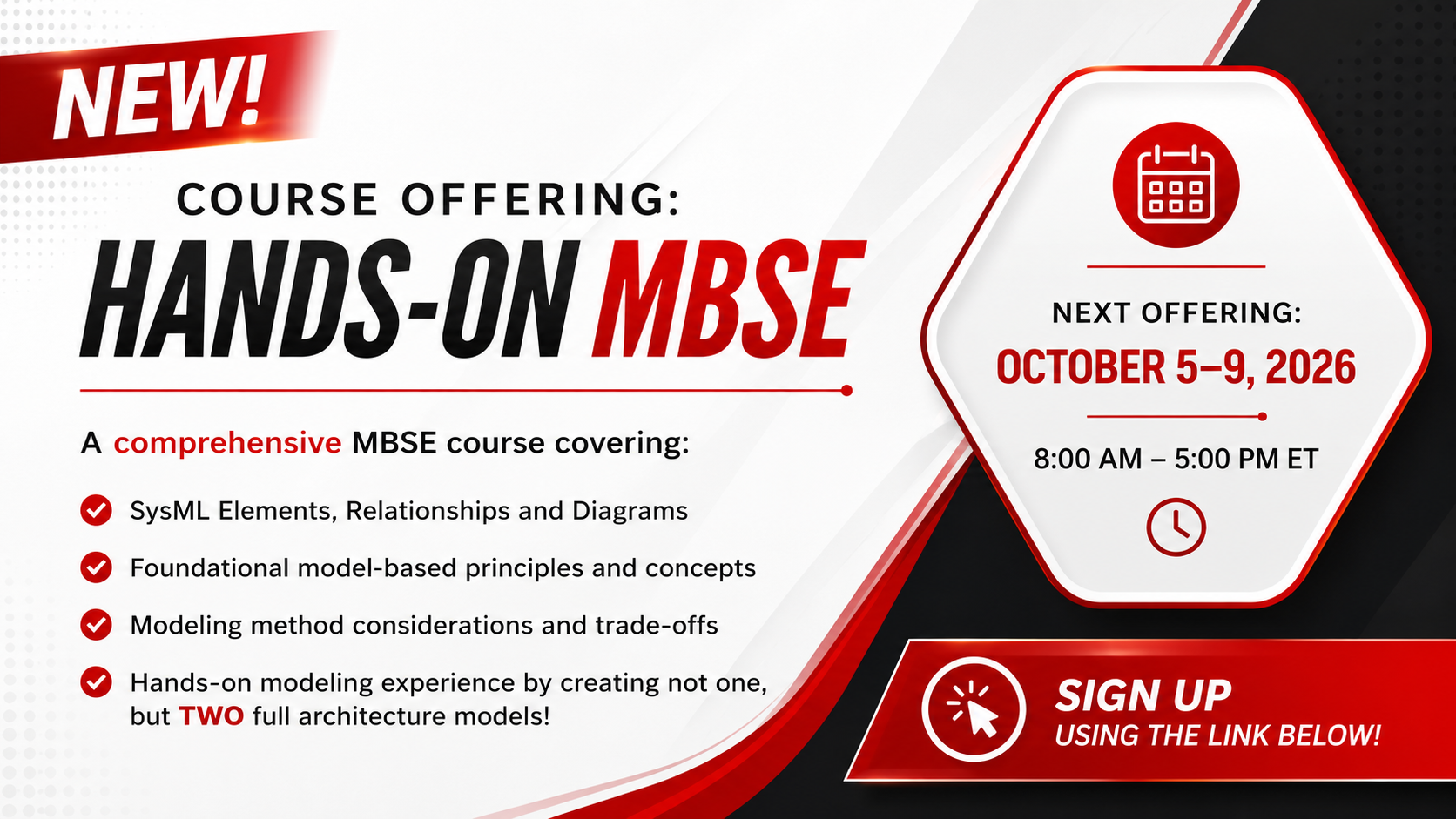 NEW!

COURSE OFFERING:

HANDS-ON MBSE

A comprehensive MBSE course covering:

SysML Elements, Relationships and Diagrams

Foundational model-based principles and concepts

Modeling method considerations and trade-offs

Hands-on modeling experience by creating not one, but TWO full architecture models!

NEXT OFFERING:

OCTOBER 5–9, 2026

8:00 AM – 5:00 PM ET

SIGN UP
USING THE LINK BELOW!